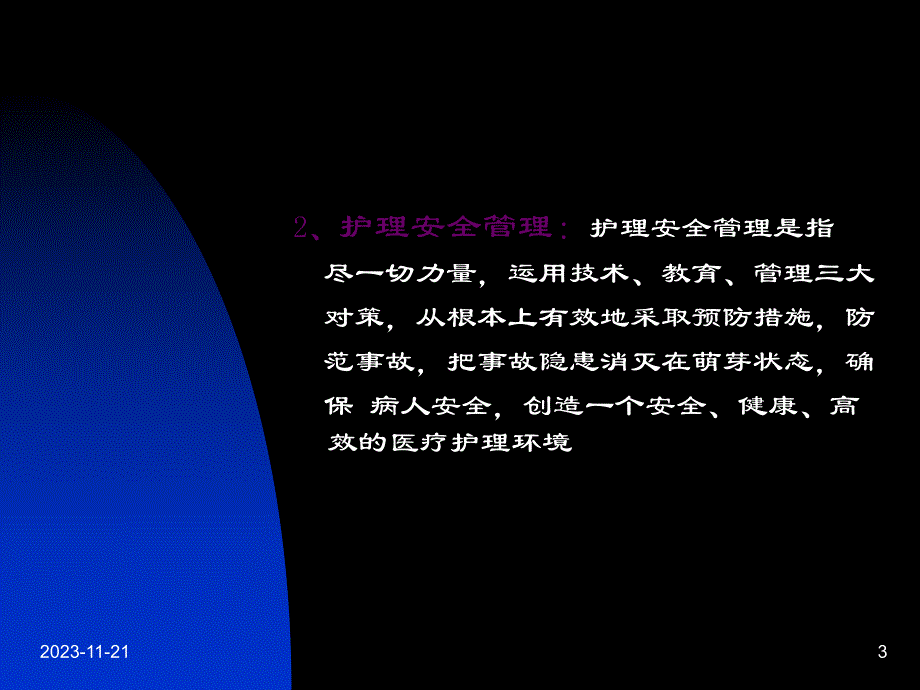 2、护理安全管理：护理安全管理是指尽一切力量，运用技术、教育、管理三大对策，从根本上有效地采取预防措施，防范事故，把事故隐患消灭在萌芽状态，确保 病人安全，创造一个安全、健康、高效的医疗护理环境

2023-11-21

3